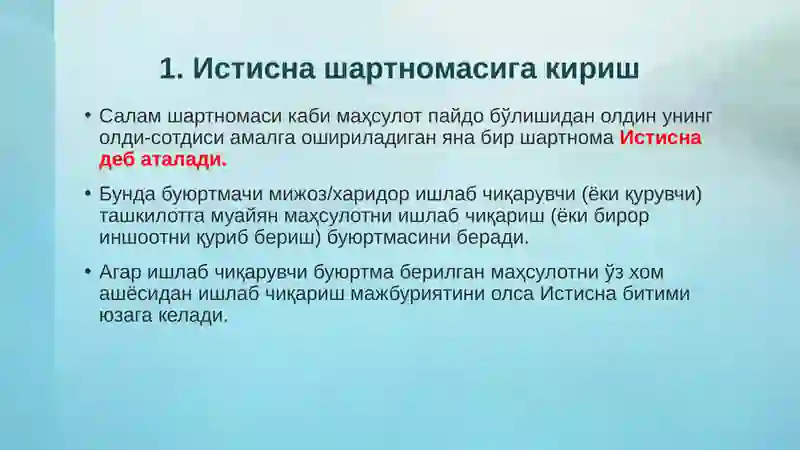 1. Истисна шартномасига кириш

• Салам шартномаси каби маҳсулот пайдо бўлишидан олдин унинг олди-сотдиси амалга ошириладиган яна бир шартнома Истисна деб аталади.

• Бунда буюртмачи мижоз/харидор ишлаб чиқарувчи (ёки қурувчи) ташкилотга муайян маҳсулотни ишлаб чиқариш (ёки бирор иншоотни қуриб бериш) буюртмасини беради.

• Агар ишлаб чиқарувчи буюртма берилган маҳсулотни ўз хом ашёсидан ишлаб чиқариш мажбуриятини олса Истисна битими юзага келади.